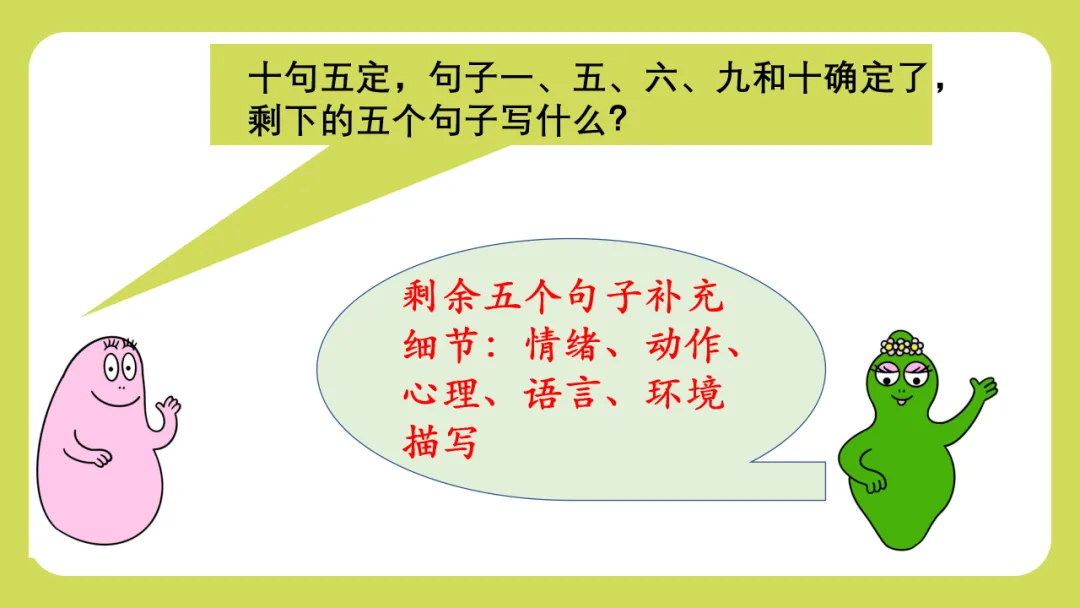 十句五定，句子一、五、六、九和十确定了，剩下的五个句子写什么？

剩余五个句子补充细节：情绪、动作、心理、语言、环境描写